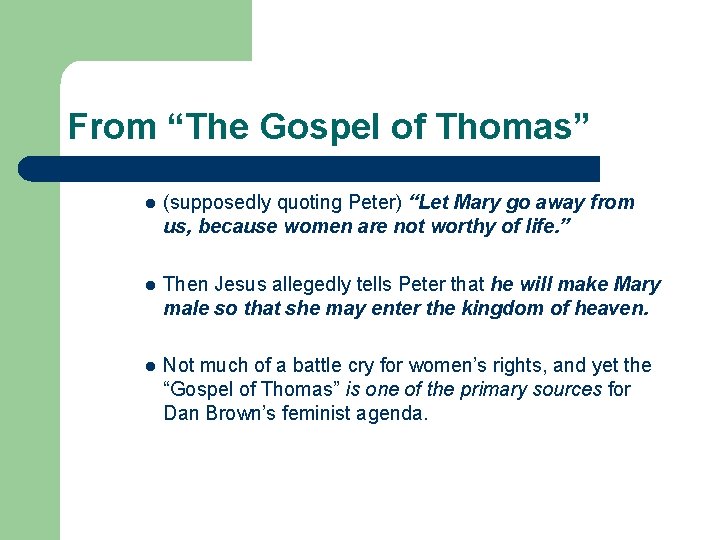 From "The Gospel of Thomas"

• (supposedly quoting Peter) "Let Mary go away from us, because women are not worthy of life."

• Then Jesus allegedly tells Peter that he will make Mary male so that she may enter the kingdom of heaven.

• Not much of a battle cry for women's rights, and yet the "Gospel of Thomas" is one of the primary sources for Dan Brown's feminist agenda.